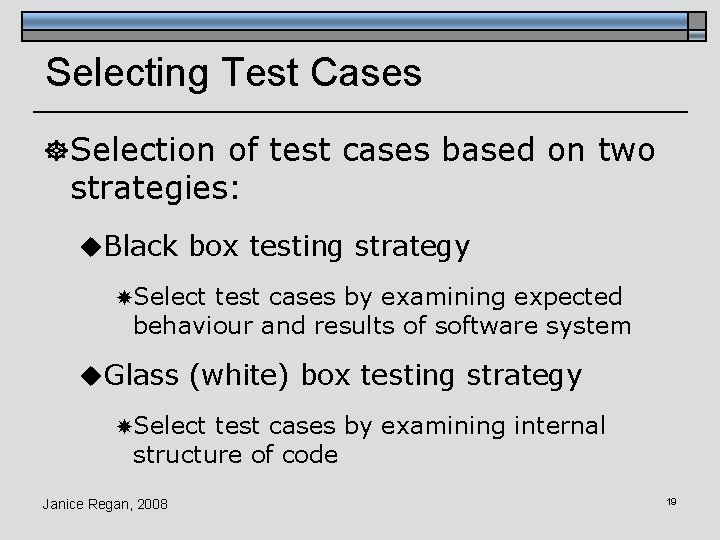 Selecting Test Cases

Selection of test cases based on two strategies:

Black box testing strategy

Select test cases by examining expected behaviour and results of software system

Glass (white) box testing strategy

Select test cases by examining internal structure of code

Janice Regan, 2008

19